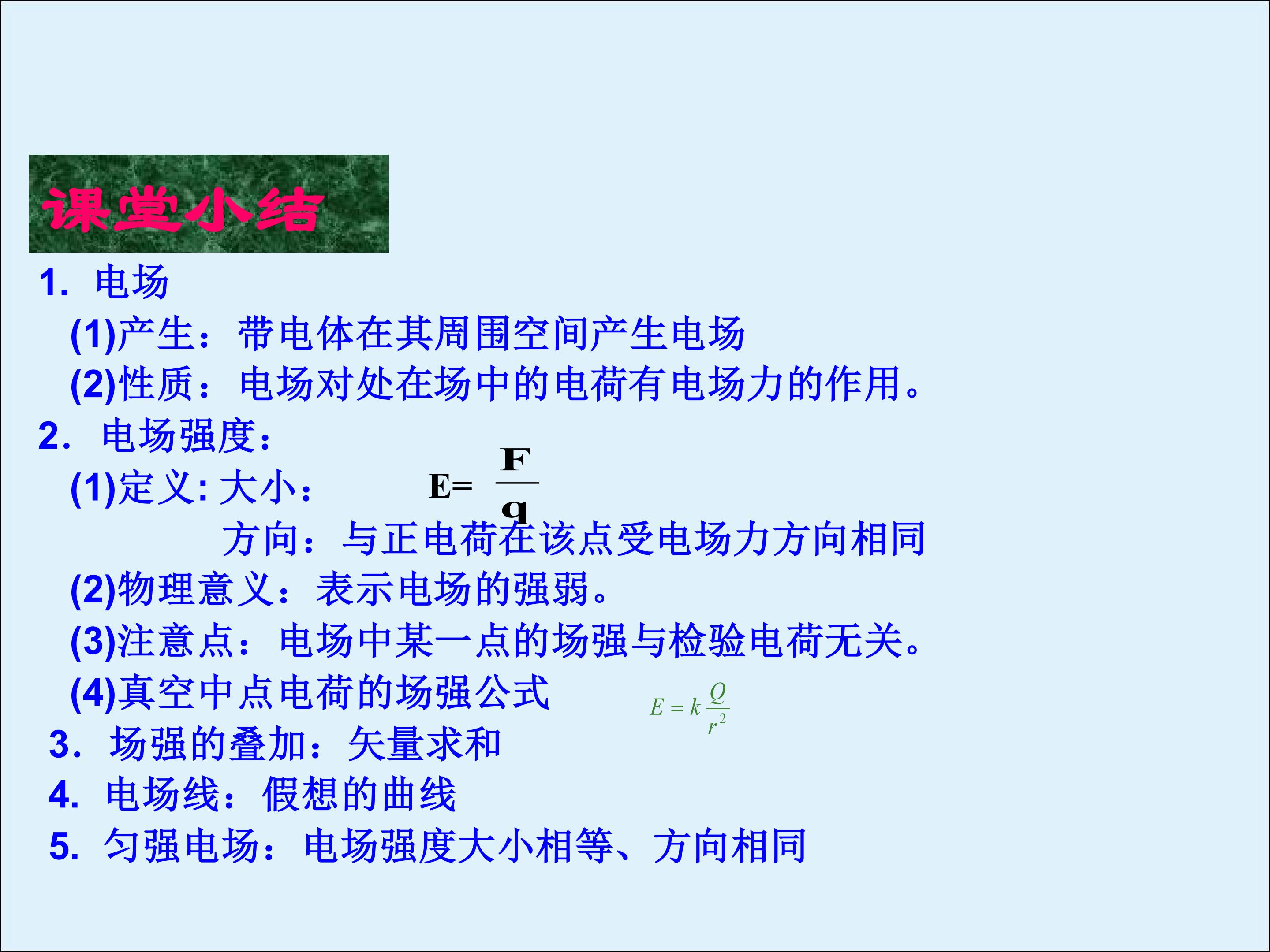 课堂小结

1. 电场

(1)产生：带电体在其周围空间产生电场

(2)性质：电场对处在场中的电荷有电场力的作用。

2. 电场强度：

(1)定义: 大小： $E=\frac{F}{q}$

方向：与正电荷在该点受电场力方向相同

(2)物理意义：表示电场的强弱。

(3)注意点：电场中某一点的场强与检验电荷无关。

(4)真空中点电荷的场强公式 $E=k\frac{Q}{r^2}$

3. 场强的叠加：矢量求和

4. 电场线：假想的曲线

5. 匀强电场：电场强度大小相等、方向相同